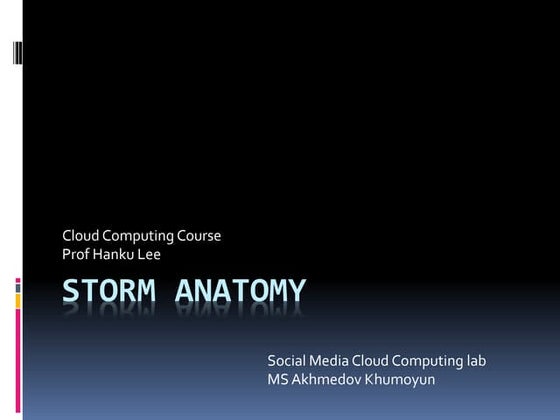 Cloud Computing Course
Prof Hanku Lee

STORM ANATOMY

Social Media Cloud Computing lab
MS Akhmedov Khumoyun